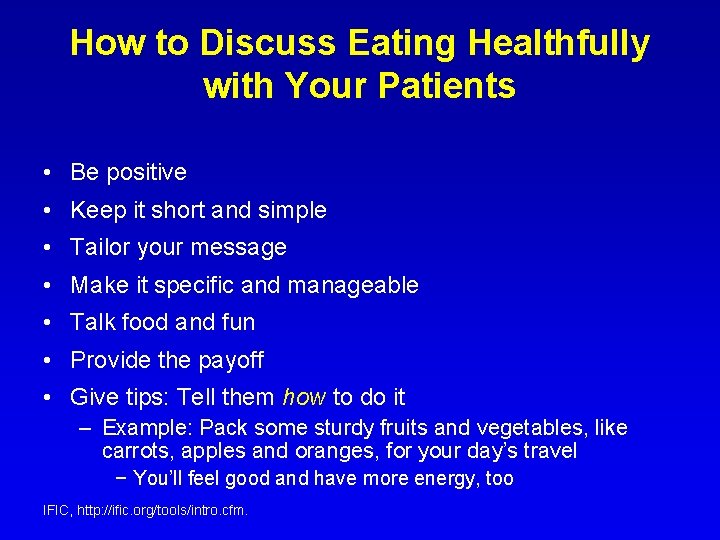 How to Discuss Eating Healthfully with Your Patients

• Be positive
• Keep it short and simple
• Tailor your message
• Make it specific and manageable
• Talk food and fun
• Provide the payoff
• Give tips: Tell them how to do it
– Example: Pack some sturdy fruits and vegetables, like carrots, apples and oranges, for your day's travel
− You'll feel good and have more energy, too

IFIC, http://ific.org/tools/intro.cfm.